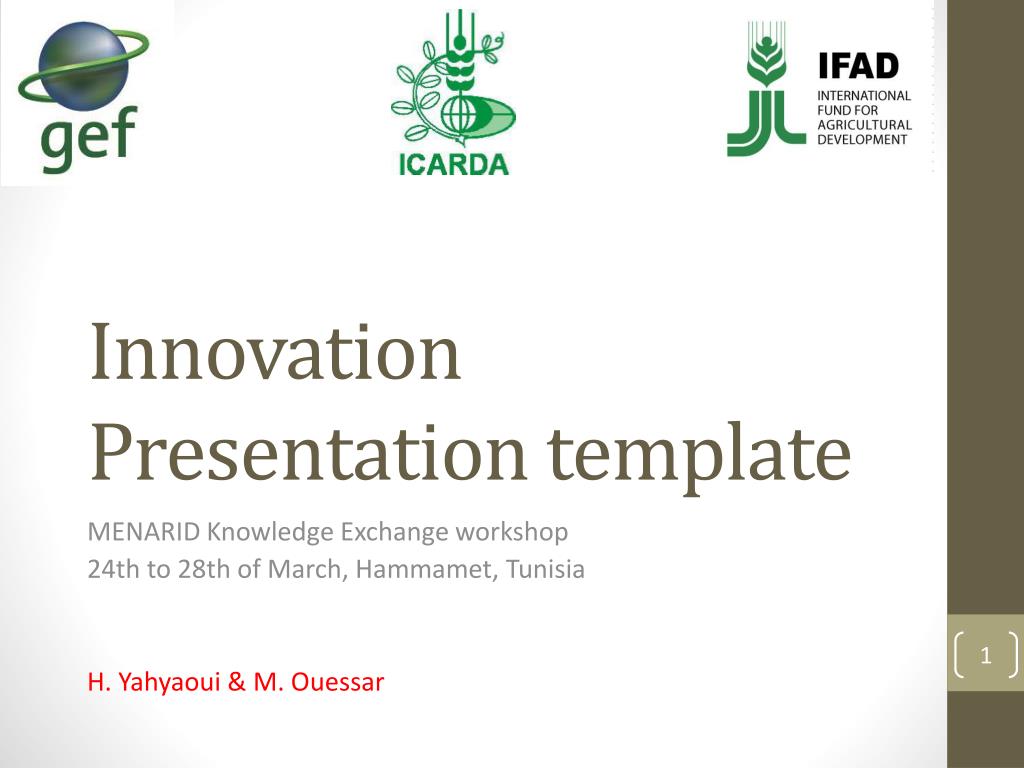 gef

ICARDA

IFAD
INTERNATIONAL FUND FOR AGRICULTURAL DEVELOPMENT

Innovation Presentation template

MENARID Knowledge Exchange workshop
24th to 28th of March, Hammamet, Tunisia

H. Yahyaoui & M. Ouessar

1